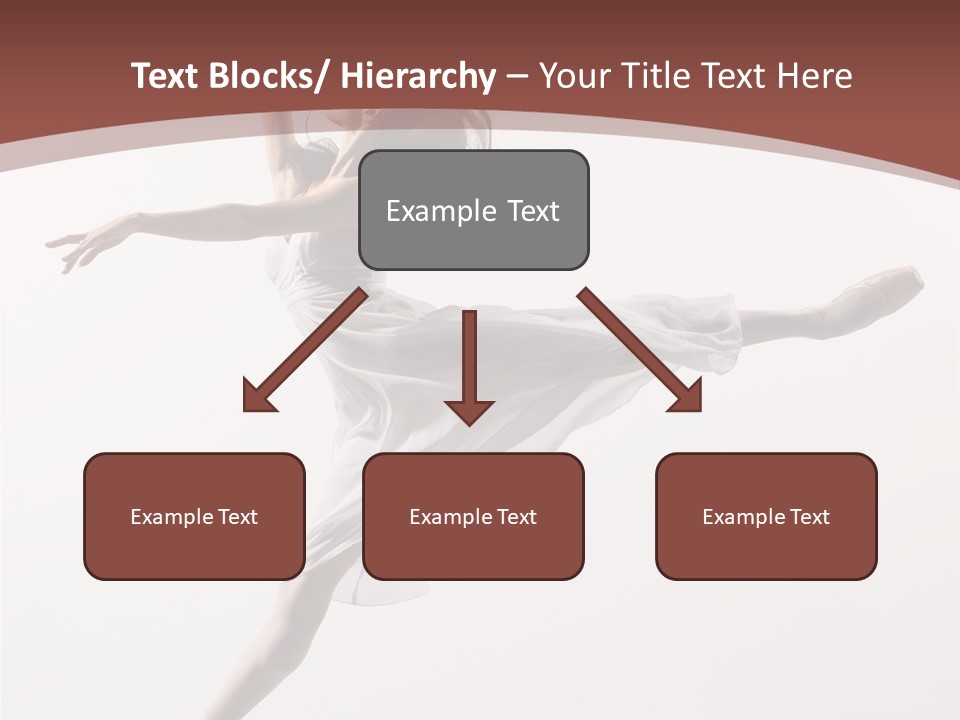 Text Blocks/ Hierarchy – Your Title Text Here

Example Text

Example Text

Example Text

Example Text